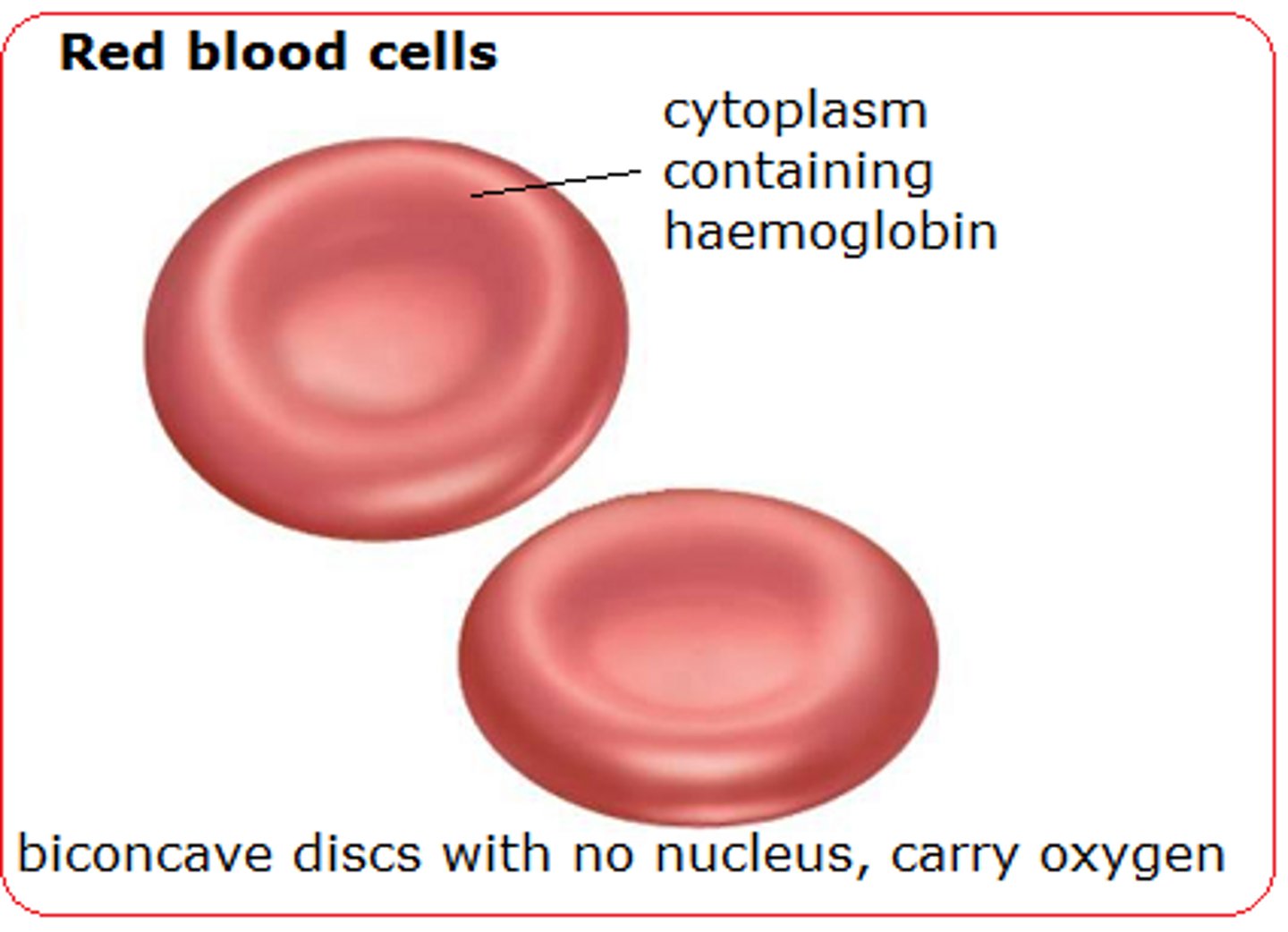 Red blood cells

cytoplasm containing haemoglobin

biconcave discs with no nucleus, carry oxygen